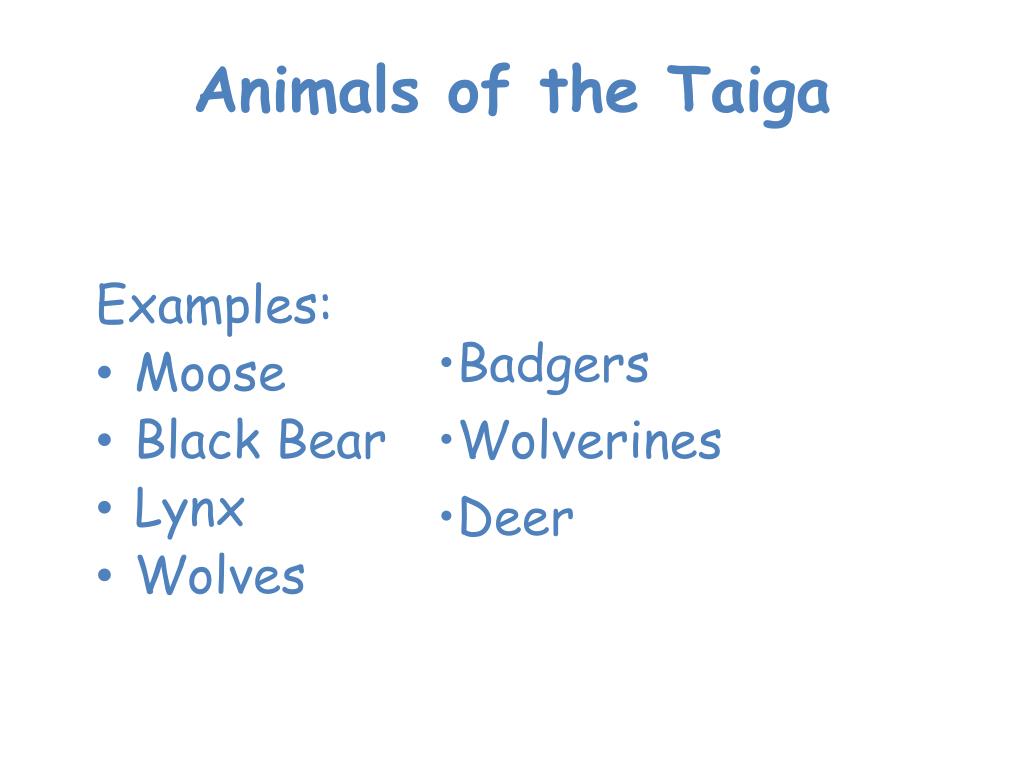 Animals of the Taiga

Examples:
• Moose
• Black Bear
• Lynx
• Wolves

•Badgers
•Wolverines
•Deer